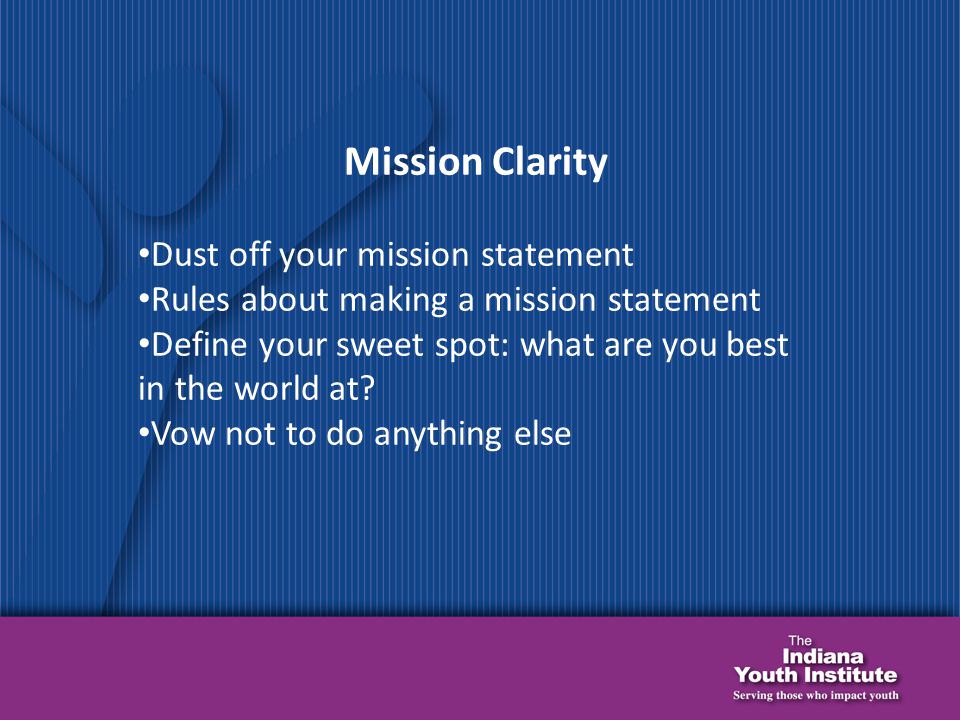 Mission Clarity

•Dust off your mission statement
•Rules about making a mission statement
•Define your sweet spot: what are you best in the world at?
•Vow not to do anything else

The
Indiana
Youth Institute
Serving those who impact youth